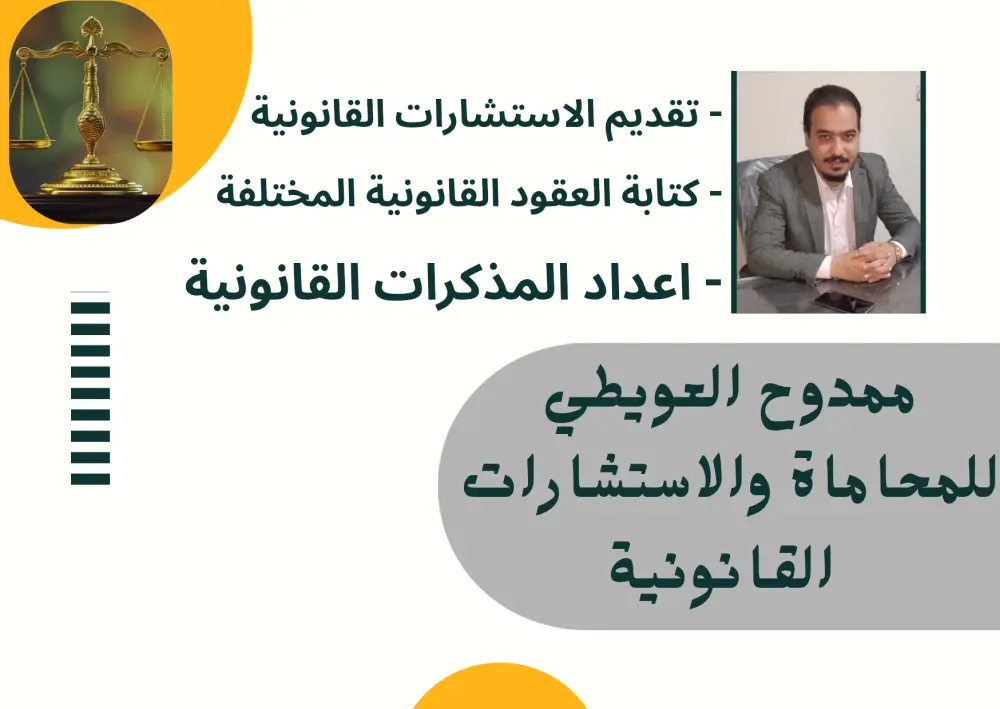 - تقديم الاستشارات القانونية
- كتابة العقود القانونية المختلفة
- اعداد المذكرات القانونية

ممدوح العويطي
للمحاماة والاستشارات
القانونية